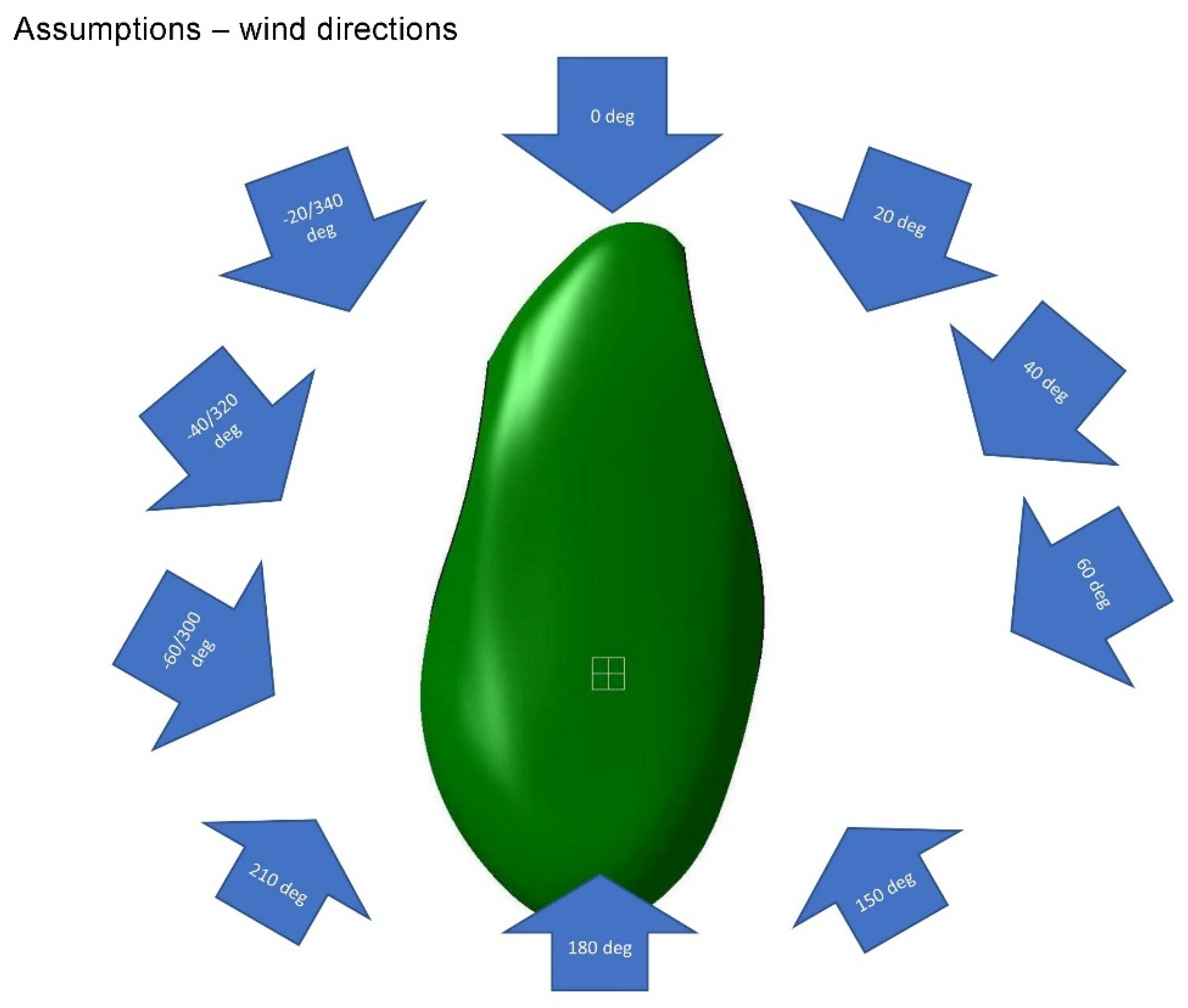 Assumptions – wind directions

0 deg

-20/340 deg

20 deg

-40/320 deg

40 deg

-60/300 deg

60 deg

210 deg

150 deg

180 deg